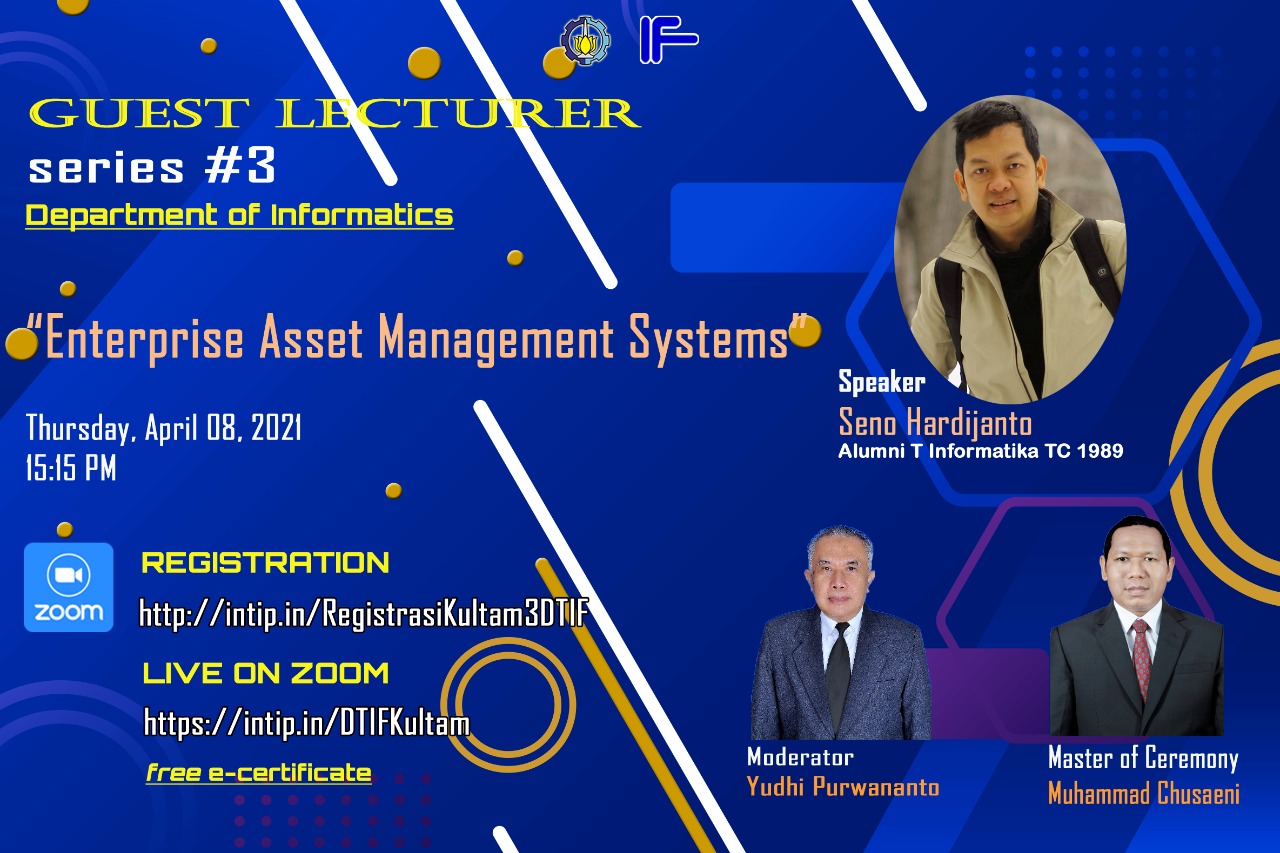 IF

GUEST LECTURER
series #3
Department of Informatics

"Enterprise Asset Management Systems"

Thursday, April 08, 2021
15:15 PM

zoom

REGISTRATION
http://intip.in/RegistrasiKultam3DTIF

LIVE ON ZOOM
https://intip.in/DTIFKultam

free e-certificate

Speaker
Seno Hardijanto
Alumni T Informatika TC 1989

Moderator
Yudhi Purwananto

Master of Ceremony
Muhammad Chusaeni